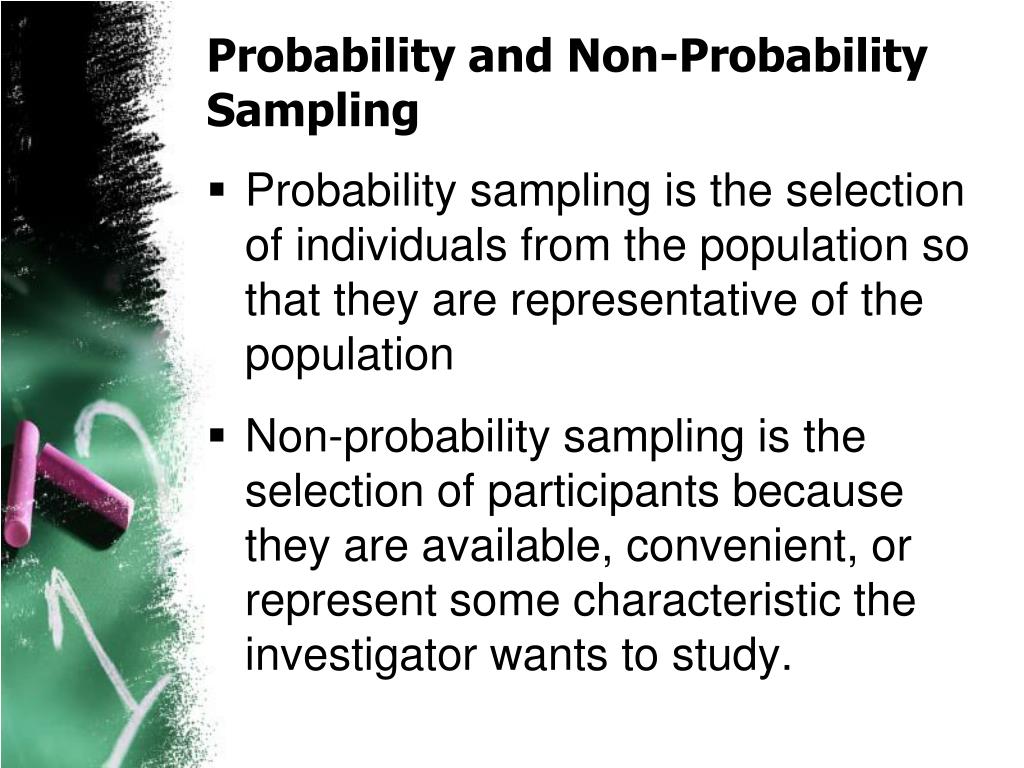 Probability and Non-Probability Sampling

▪ Probability sampling is the selection of individuals from the population so that they are representative of the population

▪ Non-probability sampling is the selection of participants because they are available, convenient, or represent some characteristic the investigator wants to study.